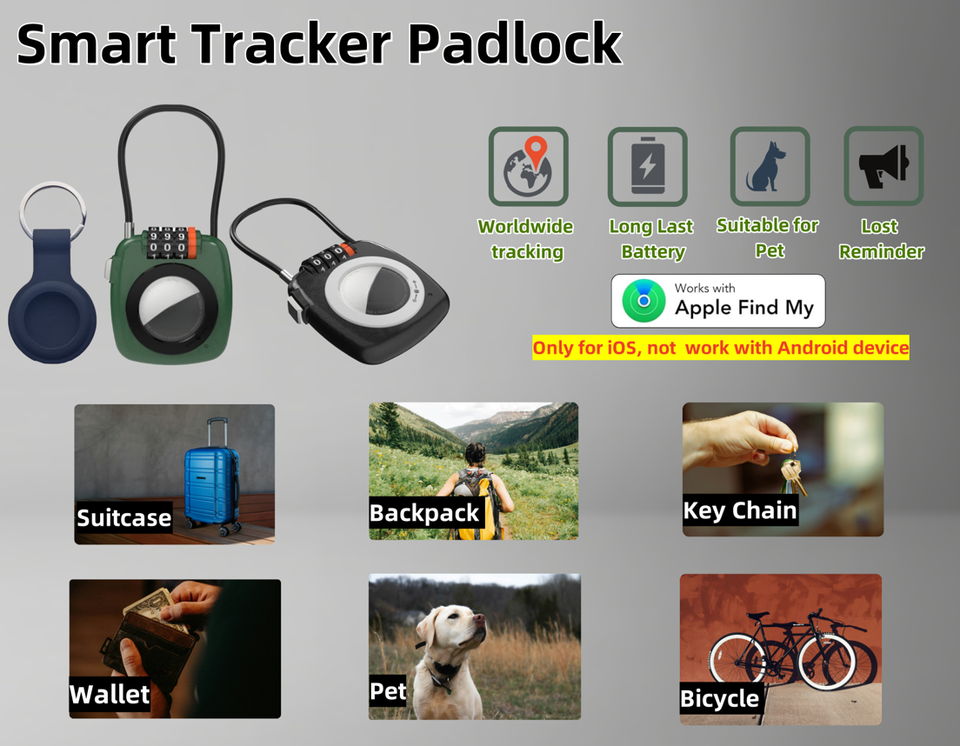 Smart Tracker Padlock

Worldwide tracking

Long Last Battery

Suitable for Pet

Lost Reminder

Works with
Apple Find My

Only for iOS, not work with Android device

Suitcase

Backpack

Key Chain

Wallet

Pet

Bicycle